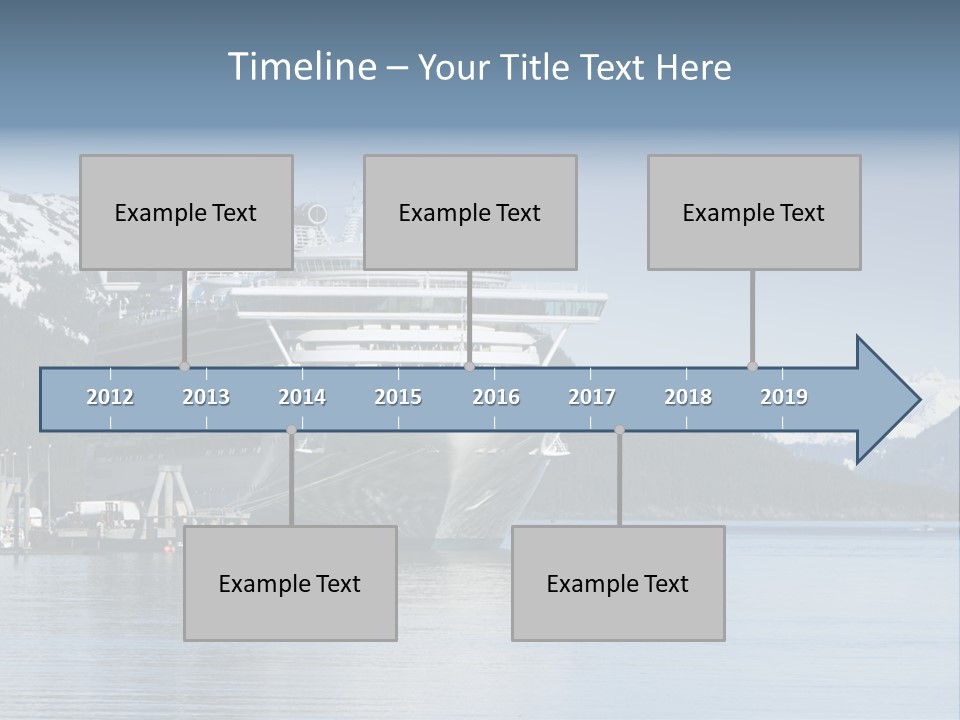 Timeline – Your Title Text Here

Example Text

Example Text

Example Text

2012 2013 2014 2015 2016 2017 2018 2019

Example Text

Example Text